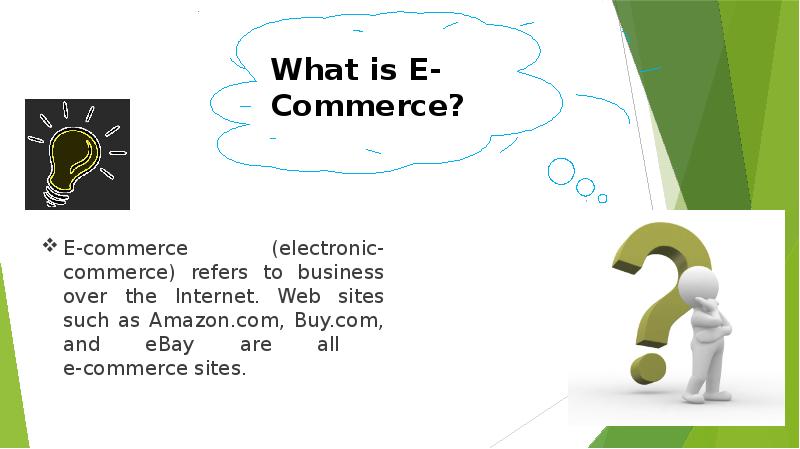 What is E-Commerce?

❖ E-commerce (electronic-commerce) refers to business over the Internet. Web sites such as Amazon.com, Buy.com, and eBay are all e-commerce sites.